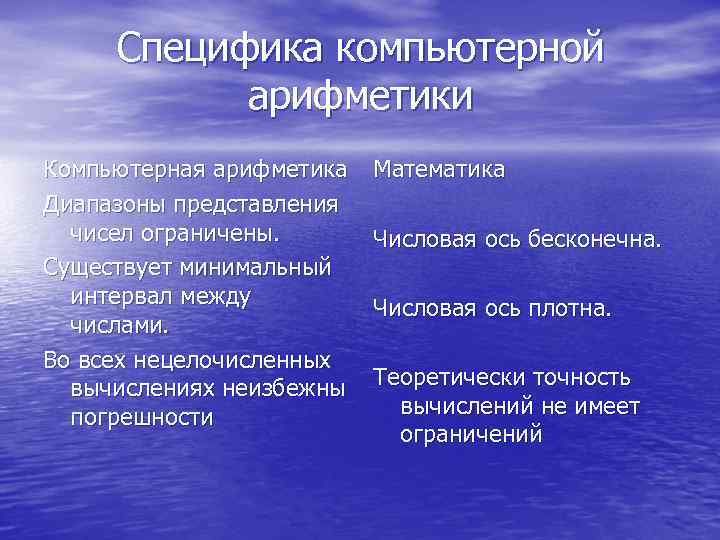 Специфика компьютерной арифметики

Компьютерная арифметика

Диапазоны представления чисел ограничены.

Существует минимальный интервал между числами.

Во всех нецелочисленных вычислениях неизбежны погрешности

Математика

Числовая ось бесконечна.

Числовая ось плотна.

Теоретически точность вычислений не имеет ограничений